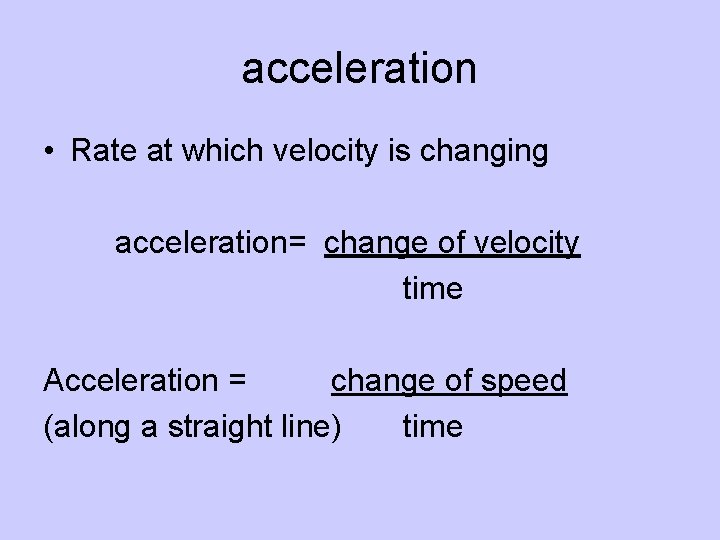 acceleration

• Rate at which velocity is changing

acceleration= $\frac{\text{change of velocity}}{\text{time}}$

Acceleration = $\frac{\text{change of speed}}{\text{time}}$
(along a straight line)